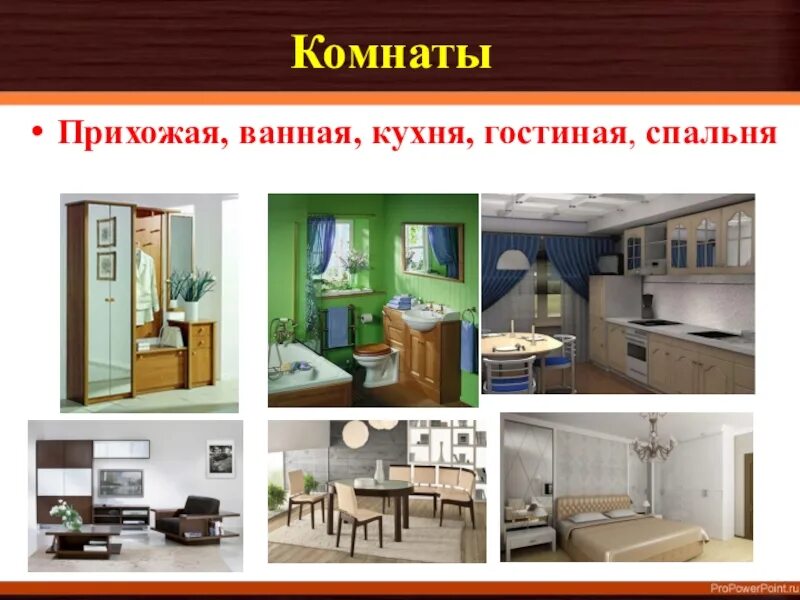 Комнаты

• Прихожая, ванная, кухня, гостиная, спальня

ProPowerPoint.ru